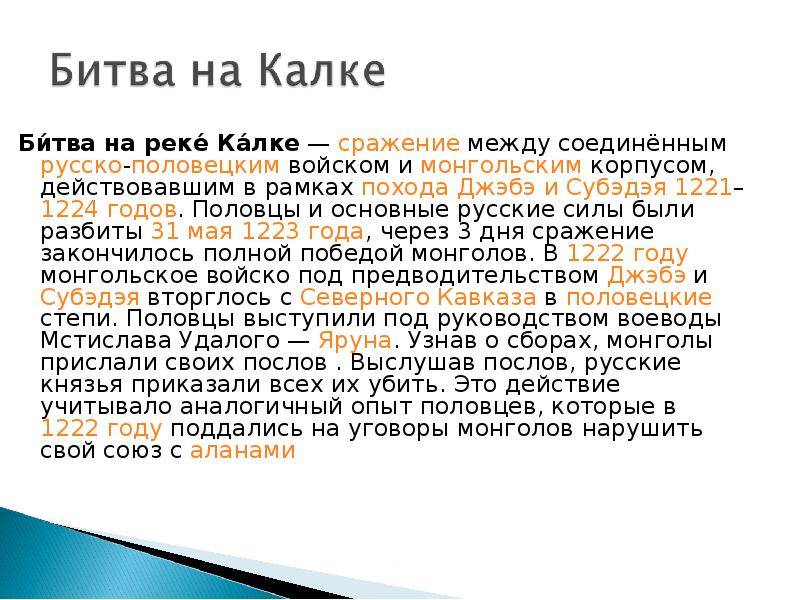 Битва на Калке

Би́тва на реке́ Ка́лке — сражение между соединённым русско-половецким войском и монгольским корпусом, действовавшим в рамках похода Джэбэ и Субэдэя 1221–1224 годов. Половцы и основные русские силы были разбиты 31 мая 1223 года, через 3 дня сражение закончилось полной победой монголов. В 1222 году монгольское войско под предводительством Джэбэ и Субэдэя вторглось с Северного Кавказа в половецкие степи. Половцы выступили под руководством воеводы Мстислава Удалого — Яруна. Узнав о сборах, монголы прислали своих послов . Выслушав послов, русские князья приказали всех их убить. Это действие учитывало аналогичный опыт половцев, которые в 1222 году поддались на уговоры монголов нарушить свой союз с аланами